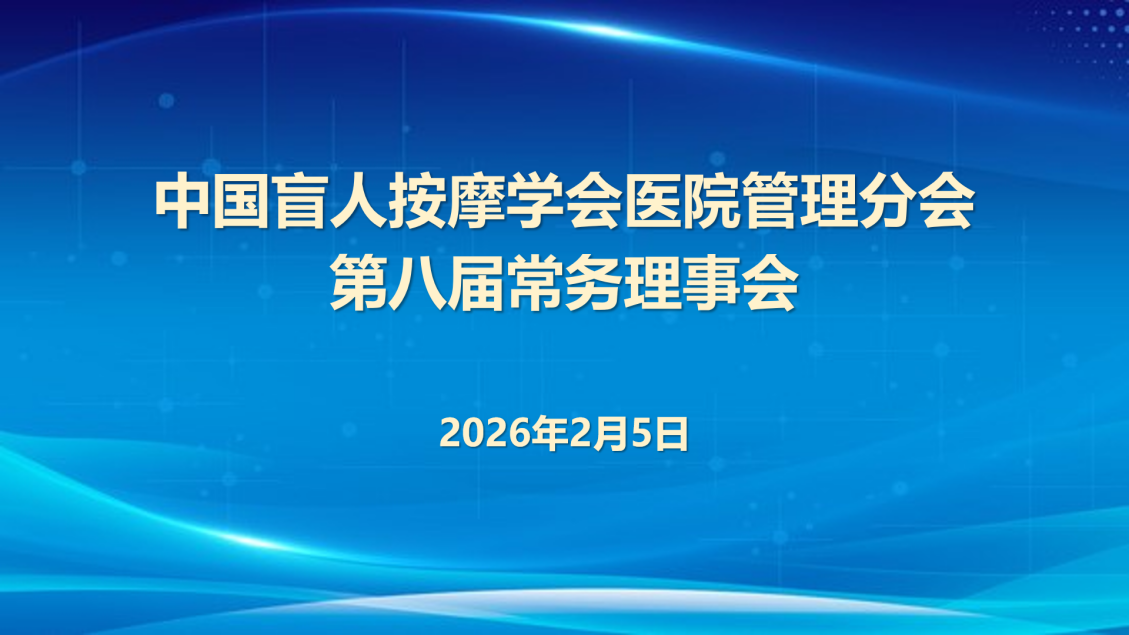 中国盲人按摩学会医院管理分会
第八届常务理事会

2026年2月5日